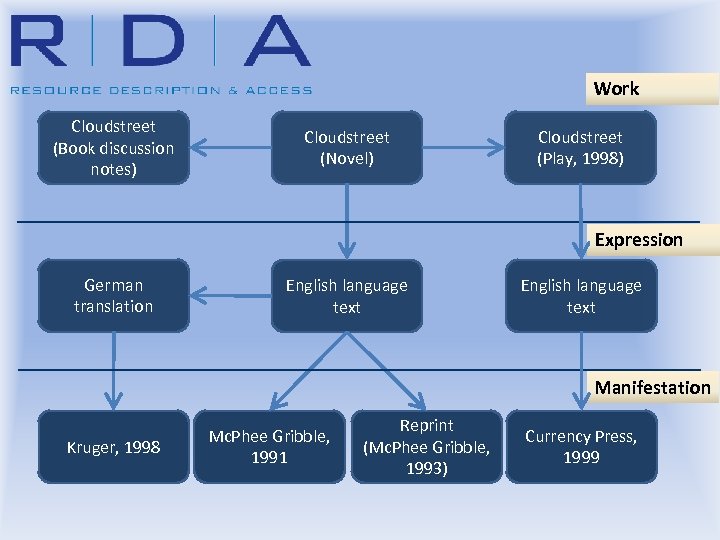 R | D | A

RESOURCE DESCRIPTION & ACCESS

Work

Cloudstreet (Book discussion notes)

Cloudstreet (Novel)

Cloudstreet (Play, 1998)

Expression

German translation

English language text

English language text

Manifestation

Kruger, 1998

McPhee Gribble, 1991

Reprint (McPhee Gribble, 1993)

Currency Press, 1999